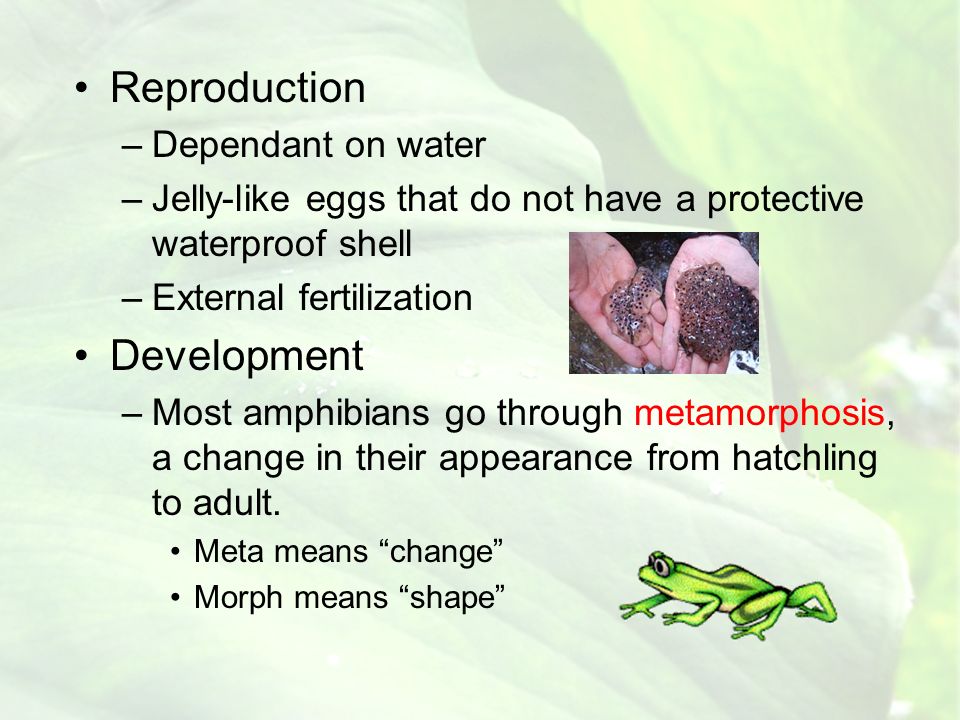 • Reproduction
– Dependant on water
– Jelly-like eggs that do not have a protective waterproof shell
– External fertilization
• Development
– Most amphibians go through metamorphosis, a change in their appearance from hatchling to adult.
• Meta means “change”
• Morph means “shape”